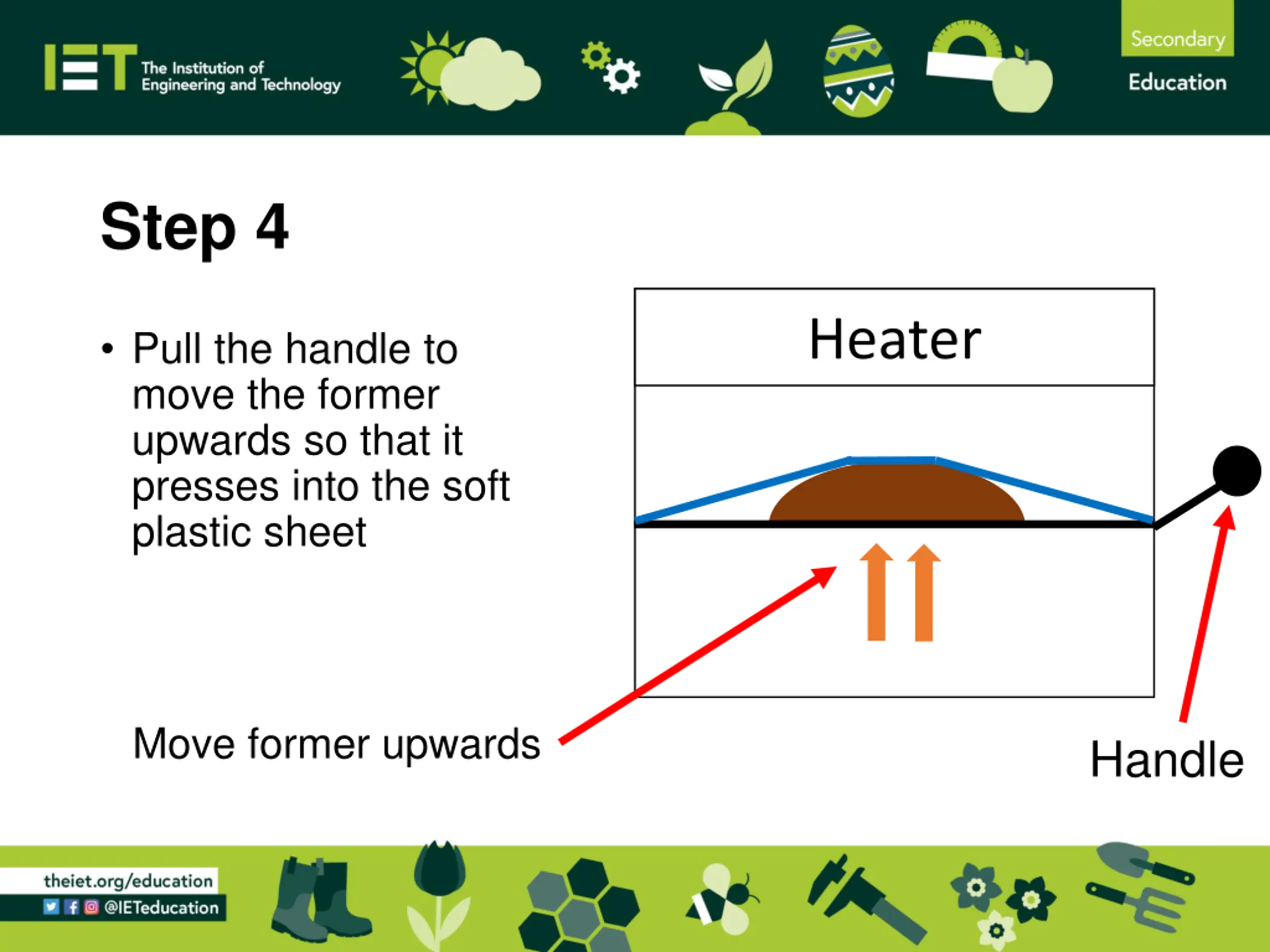 IET The Institution of Engineering and Technology

Secondary

Education

Step 4

• Pull the handle to move the former upwards so that it presses into the soft plastic sheet

Heater

Move former upwards

Handle

theiet.org/education

@IETeducation